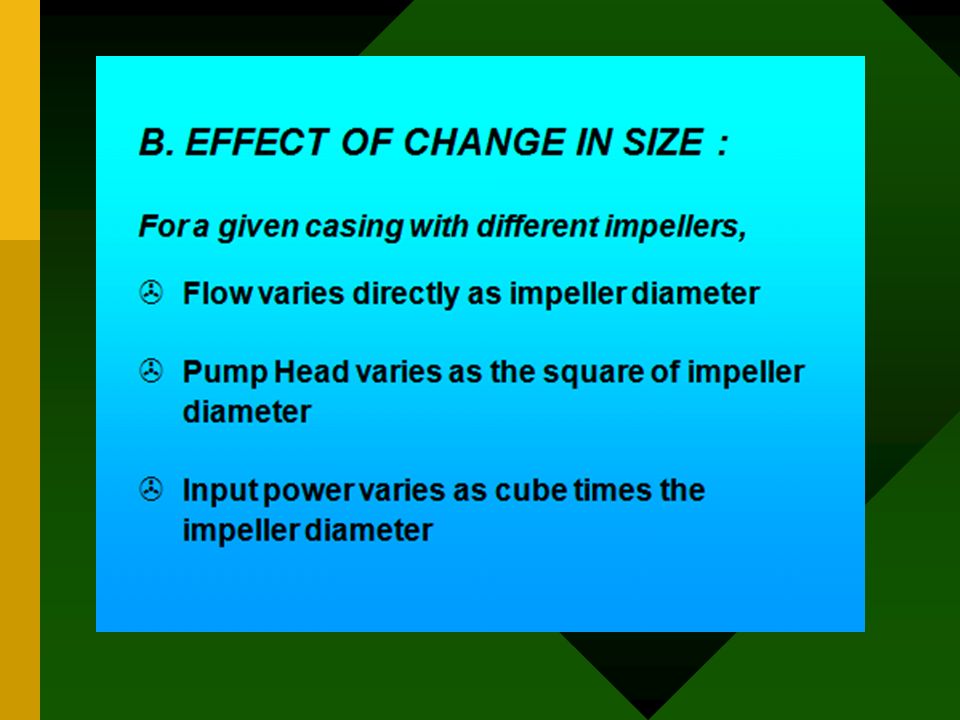 B. EFFECT OF CHANGE IN SIZE :

For a given casing with different impellers,

Flow varies directly as impeller diameter

Pump Head varies as the square of impeller diameter

Input power varies as cube times the impeller diameter